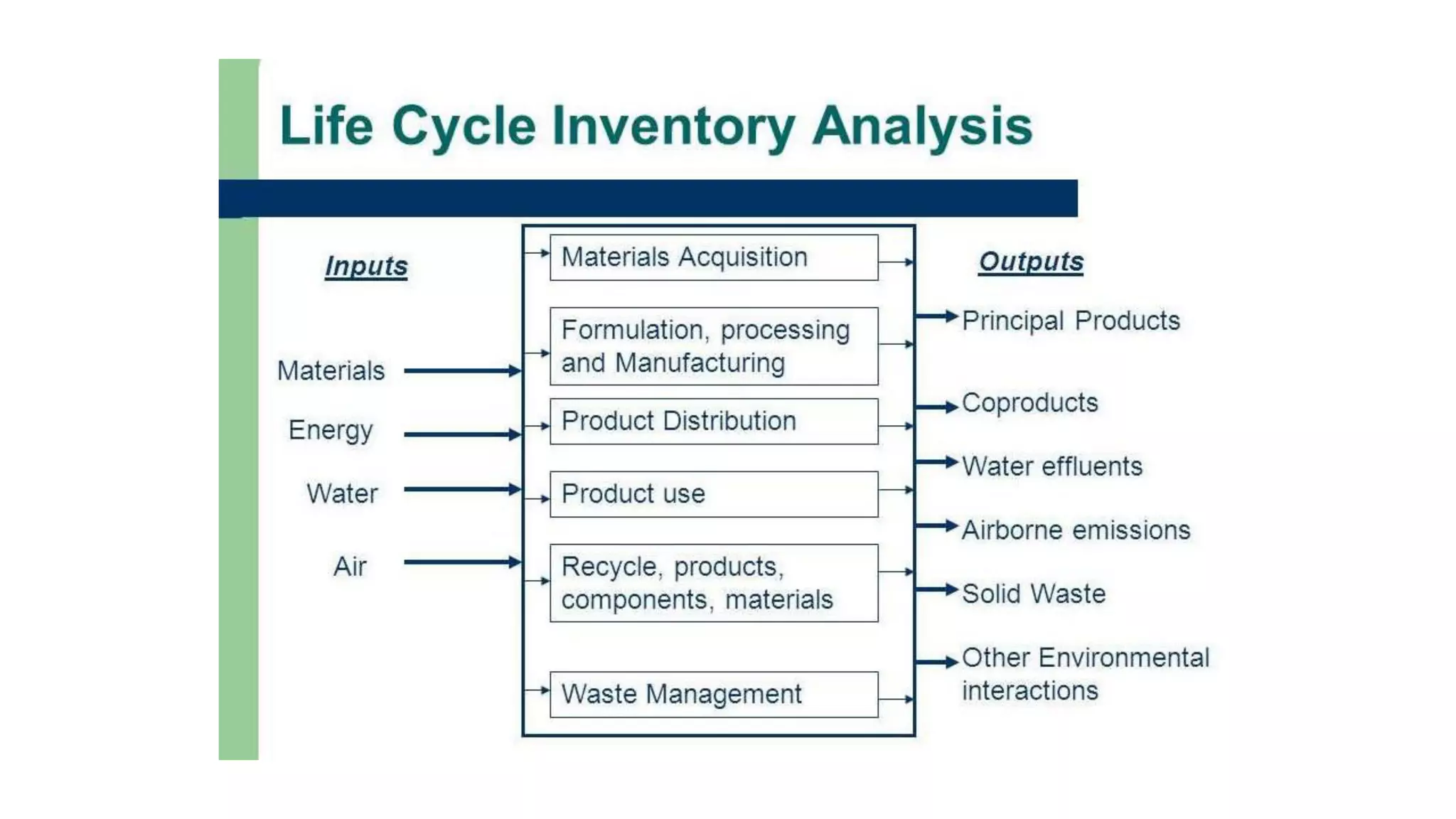 Life Cycle Inventory Analysis

Inputs

Materials

Energy

Water

Air

Materials Acquisition

Formulation, processing and Manufacturing

Product Distribution

Product use

Recycle, products, components, materials

Waste Management

Outputs

Principal Products

Coproducts

Water effluents

Airborne emissions

Solid Waste

Other Environmental interactions